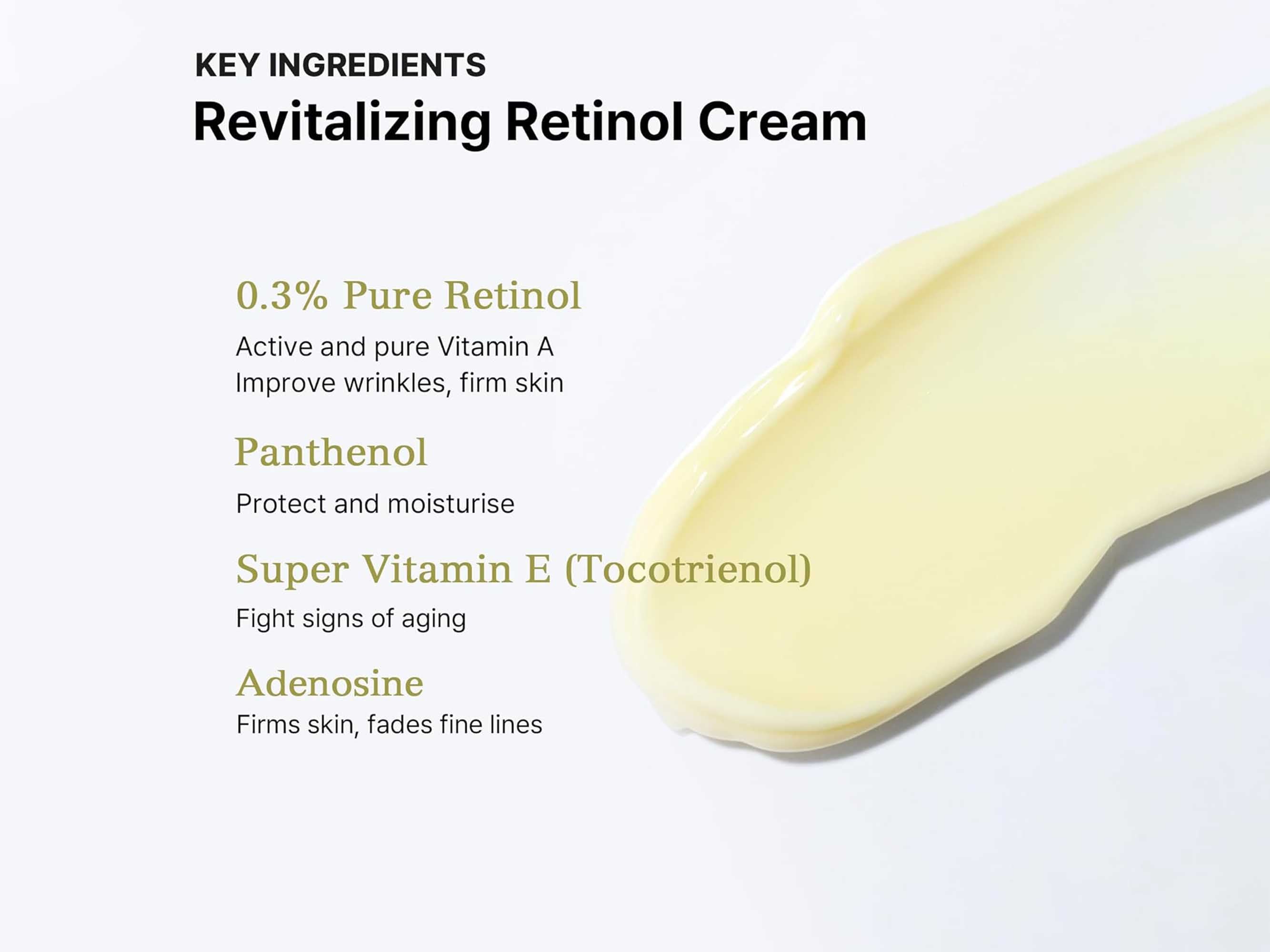 KEY INGREDIENTS
Revitalizing Retinol Cream

0.3% Pure Retinol
Active and pure Vitamin A
Improve wrinkles, firm skin

Panthenol
Protect and moisturise

Super Vitamin E (Tocotrienol)
Fight signs of aging

Adenosine
Firms skin, fades fine lines